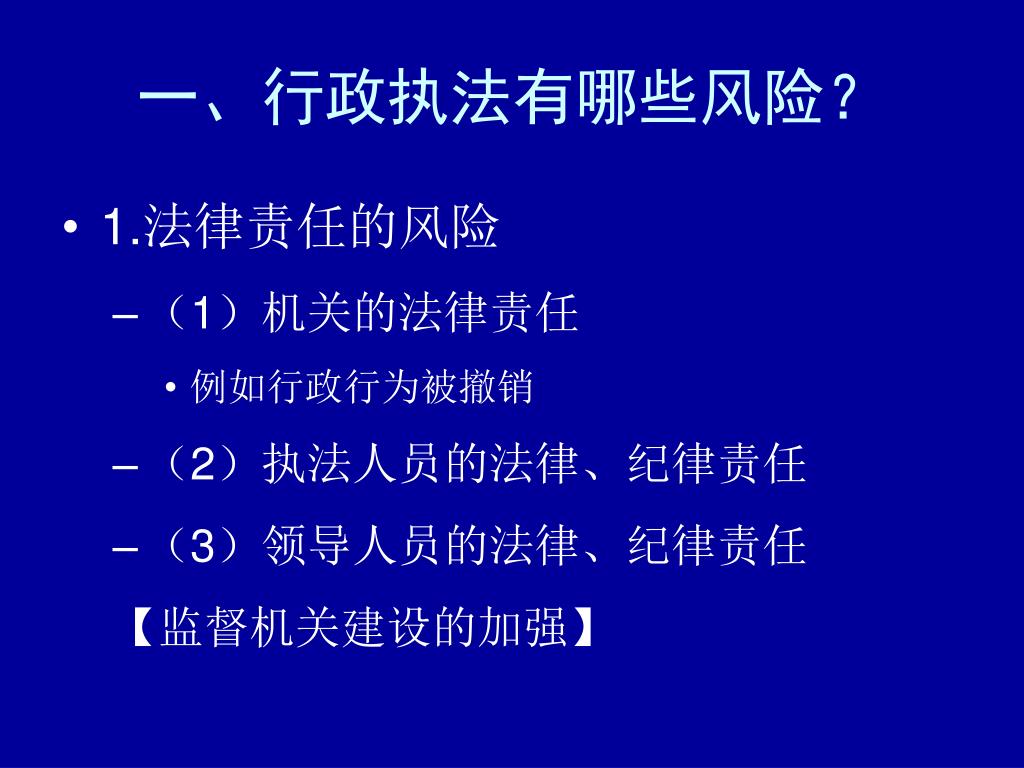 一、行政执法有哪些风险？

• 1.法律责任的风险

– （1）机关的法律责任

• 例如行政行为被撤销

– （2）执法人员的法律、纪律责任

– （3）领导人员的法律、纪律责任

【监督机关建设的加强】